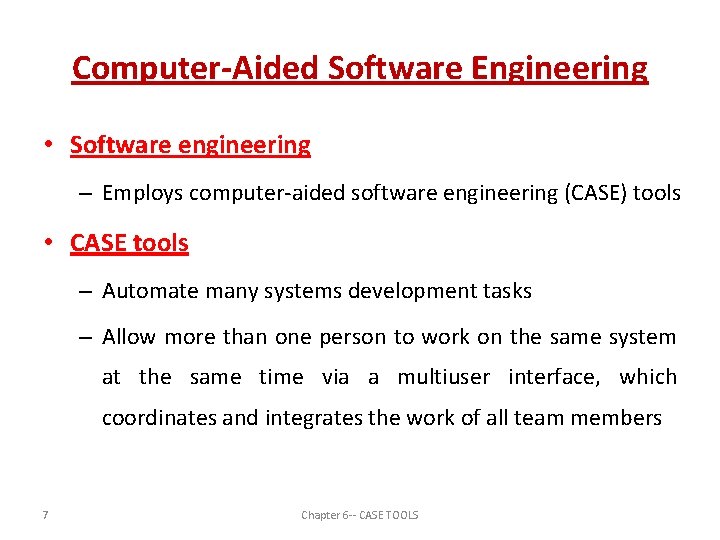 Computer-Aided Software Engineering

• Software engineering

– Employs computer-aided software engineering (CASE) tools

• CASE tools

– Automate many systems development tasks

– Allow more than one person to work on the same system at the same time via a multiuser interface, which coordinates and integrates the work of all team members

7

Chapter 6-- CASE TOOLS